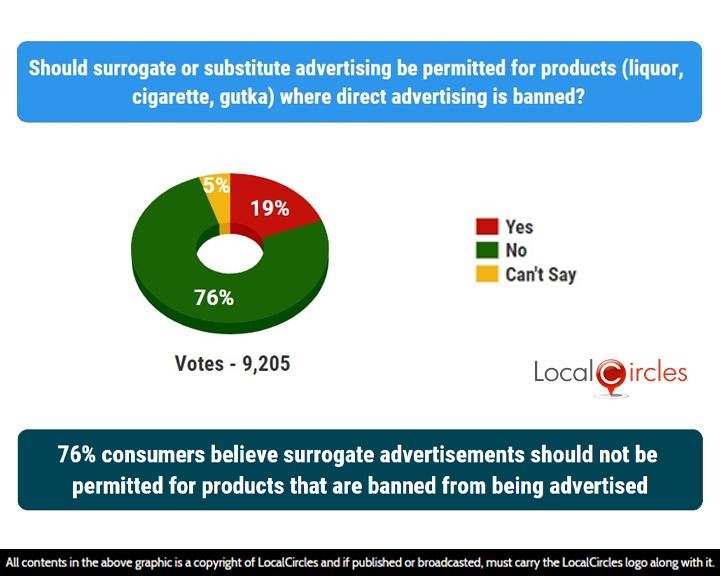 Should surrogate or substitute advertising be permitted for products (liquor, cigarette, gutka) where direct advertising is banned?

5%

19%

76%

Yes
No
Can't Say

Votes - 9,205

LocalCircles

76% consumers believe surrogate advertisements should not be permitted for products that are banned from being advertised

All contents in the above graphic is a copyright of LocalCircles and if published or broadcasted, must carry the LocalCircles logo along with it.